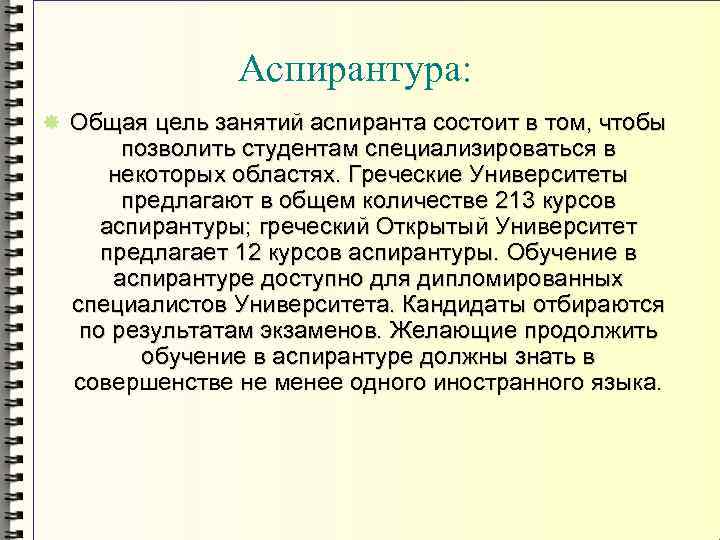 Аспирантура:

Общая цель занятий аспиранта состоит в том, чтобы позволить студентам специализироваться в некоторых областях. Греческие Университеты предлагают в общем количестве 213 курсов аспирантуры; греческий Открытый Университет предлагает 12 курсов аспирантуры. Обучение в аспирантуре доступно для дипломированных специалистов Университета. Кандидаты отбираются по результатам экзаменов. Желающие продолжить обучение в аспирантуре должны знать в совершенстве не менее одного иностранного языка.